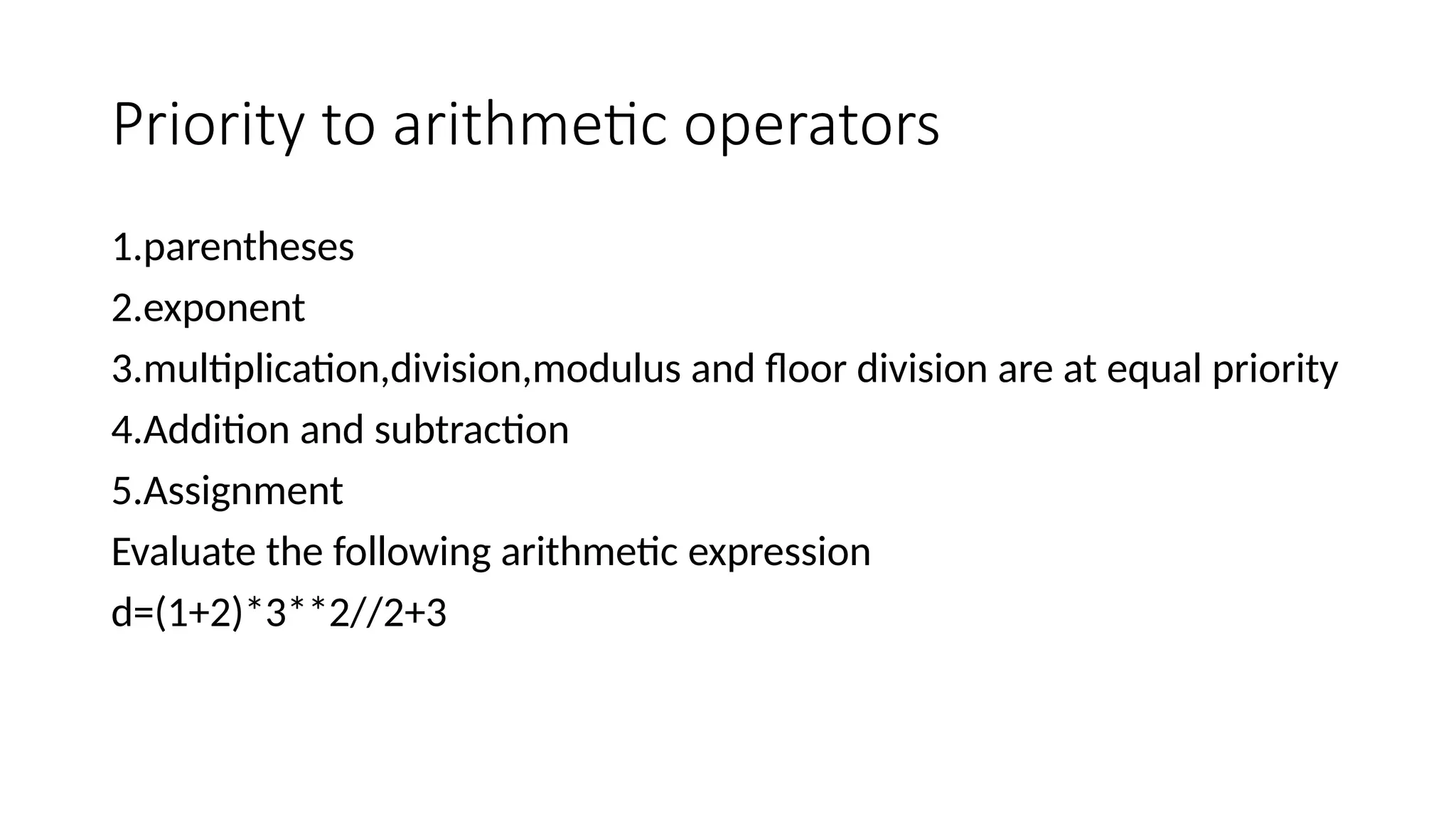 Priority to arithmetic operators

1.parentheses

2.exponent

3.multiplication,division,modulus and floor division are at equal priority

4.Addition and subtraction

5.Assignment

Evaluate the following arithmetic expression

d=(1+2)*3**2//2+3